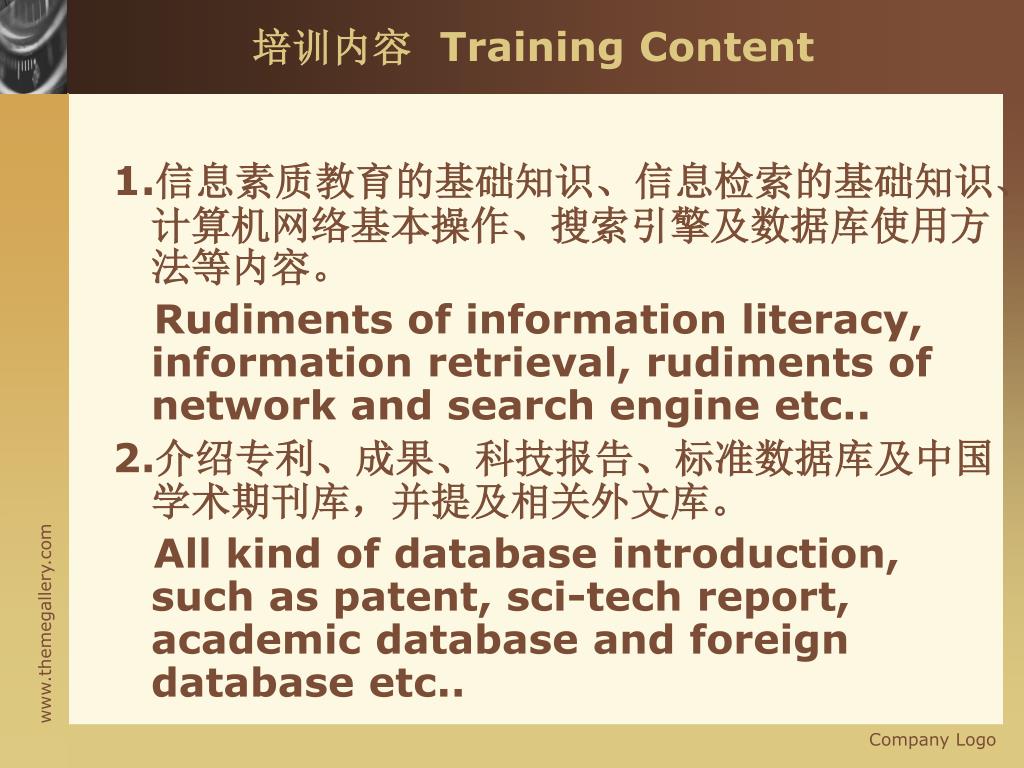 培训内容 Training Content

1.信息素质教育的基础知识、信息检索的基础知识、计算机网络基本操作、搜索引擎及数据库使用方法等内容。

Rudiments of information literacy, information retrieval, rudiments of network and search engine etc..

2.介绍专利、成果、科技报告、标准数据库及中国学术期刊库，并提及相关外文库。

All kind of database introduction, such as patent, sci-tech report, academic database and foreign database etc..

www.themegallery.com

Company Logo